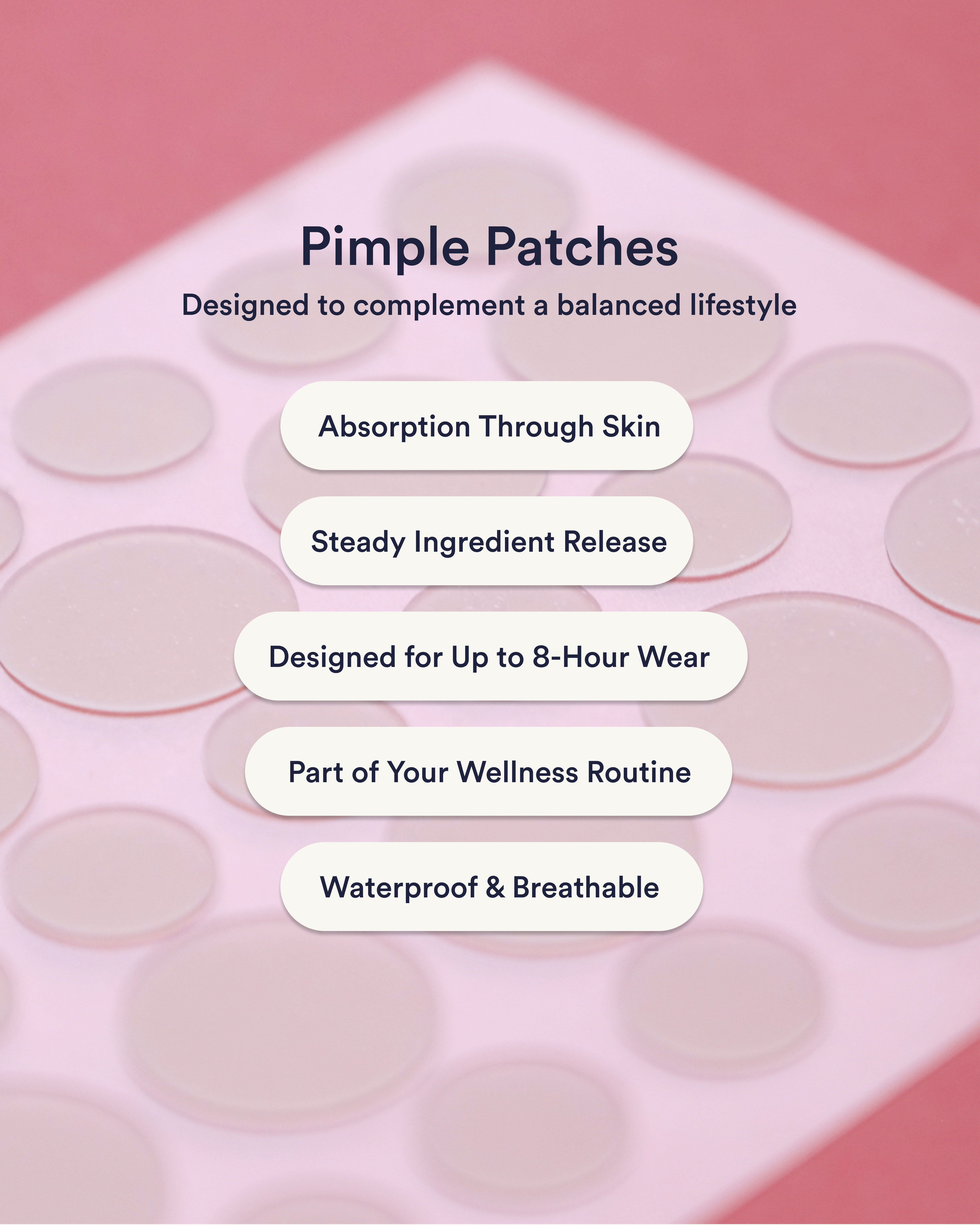 Pimple Patches

Designed to complement a balanced lifestyle

Absorption Through Skin

Steady Ingredient Release

Designed for Up to 8-Hour Wear

Part of Your Wellness Routine

Waterproof & Breathable